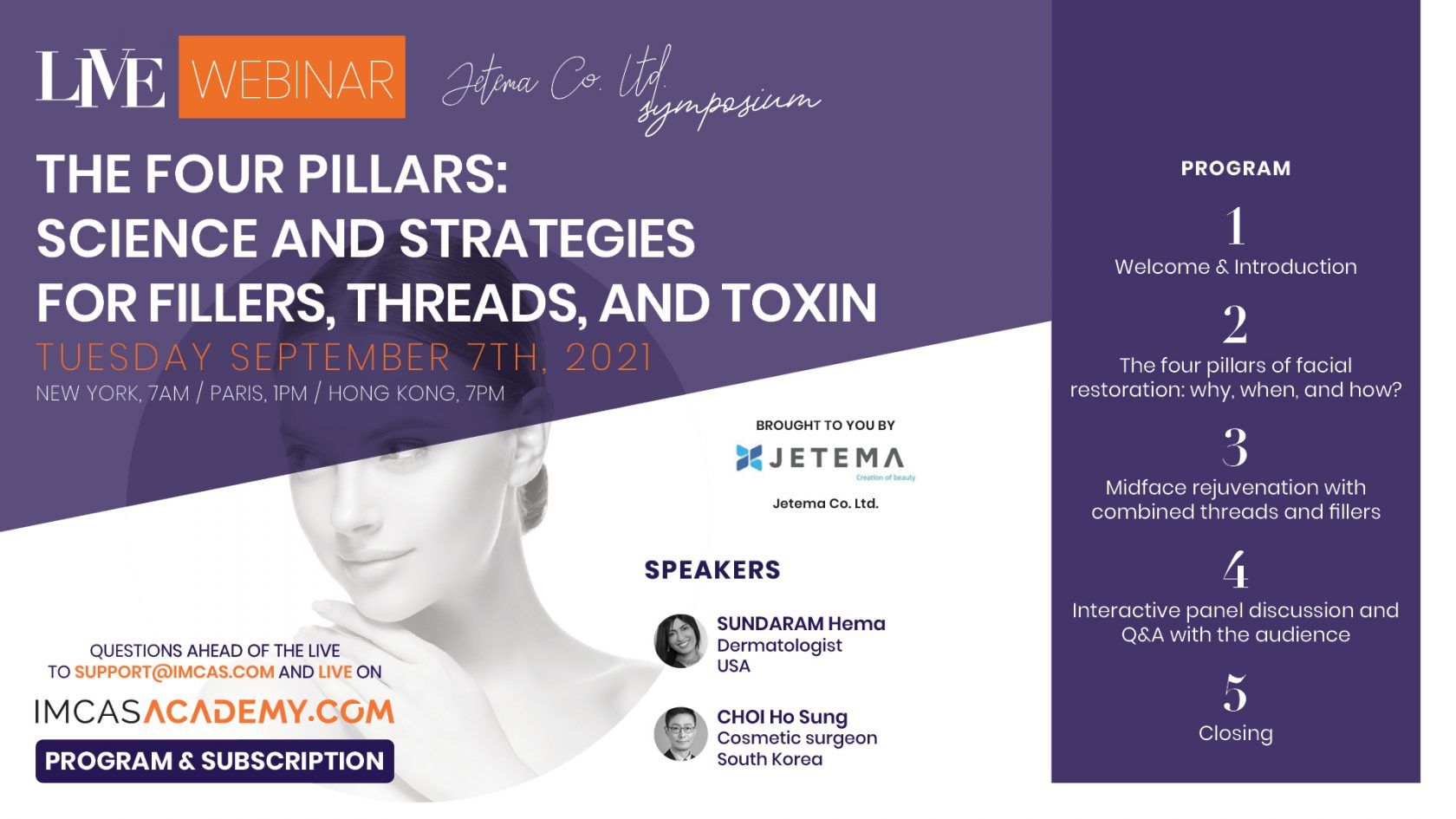 LIVE WEBINAR Jetema Co. Ltd. symposium

THE FOUR PILLARS: SCIENCE AND STRATEGIES FOR FILLERS, THREADS, AND TOXIN

TUESDAY SEPTEMBER 7TH, 2021

NEW YORK, 7AM / PARIS, 1PM / HONG KONG, 7PM

BROUGHT TO YOU BY

JETEMA Creation of beauty

Jetema Co. Ltd.

SPEAKERS

SUNDARAM Hema
Dermatologist
USA

CHOI Ho Sung
Cosmetic surgeon
South Korea

QUESTIONS AHEAD OF THE LIVE TO SUPPORT@IMCAS.COM AND LIVE ON

IMCASACADEMY.COM

PROGRAM & SUBSCRIPTION

PROGRAM

1
Welcome & Introduction

2
The four pillars of facial restoration: why, when, and how?

3
Midface rejuvenation with combined threads and fillers

4
Interactive panel discussion and Q&A with the audience

5
Closing